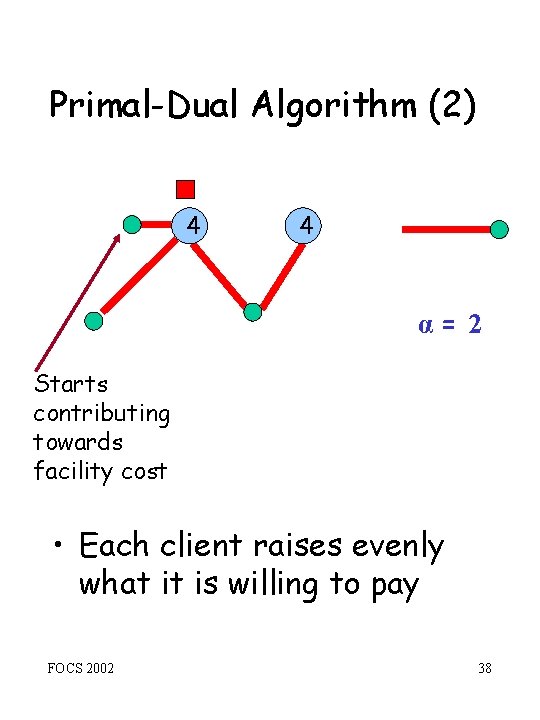 Primal-Dual Algorithm (2)

4

4

$\alpha = 2$

Starts contributing towards facility cost

• Each client raises evenly what it is willing to pay

FOCS 2002

38